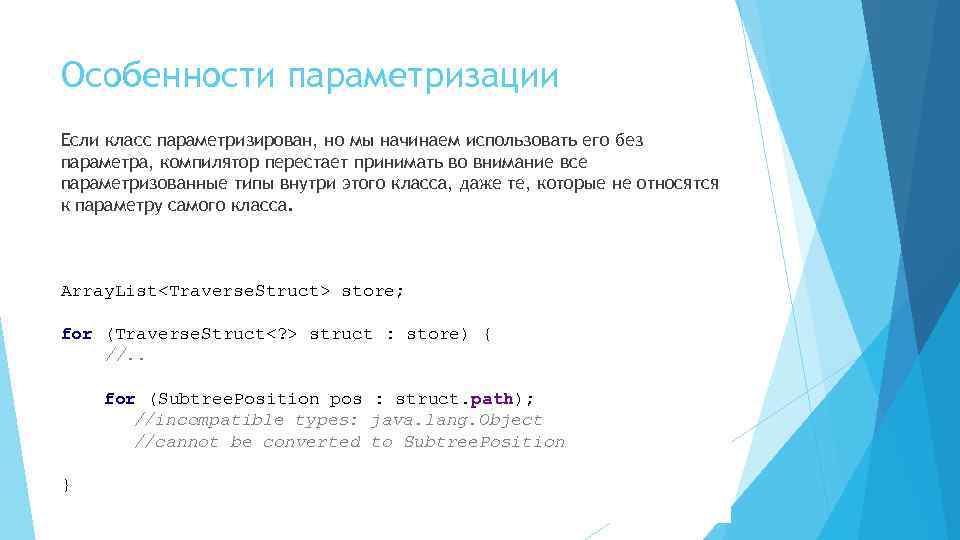 Особенности параметризации

Если класс параметризирован, но мы начинаем использовать его без параметра, компилятор перестает принимать во внимание все параметризованные типы внутри этого класса, даже те, которые не относятся к параметру самого класса.

ArrayList<TraverseStruct> store;

for (TraverseStruct<?> struct : store) {
    //..
    for (SubtreePosition pos : struct.path);
      //incompatible types: java.lang.Object
      //cannot be converted to SubtreePosition

}